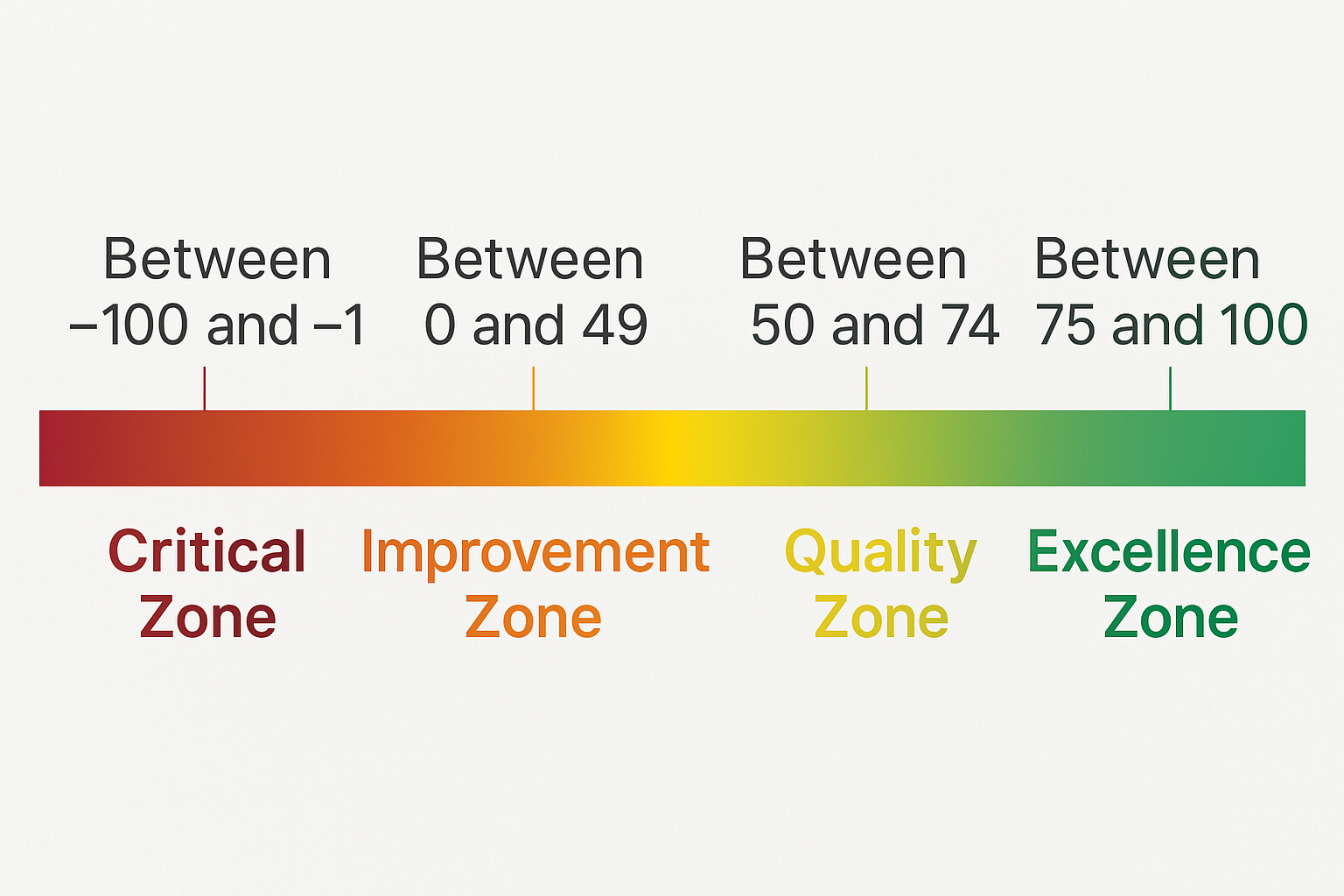 Between −100 and −1

Between 0 and 49

Between 50 and 74

Between 75 and 100

Critical Zone

Improvement Zone

Quality Zone

Excellence Zone